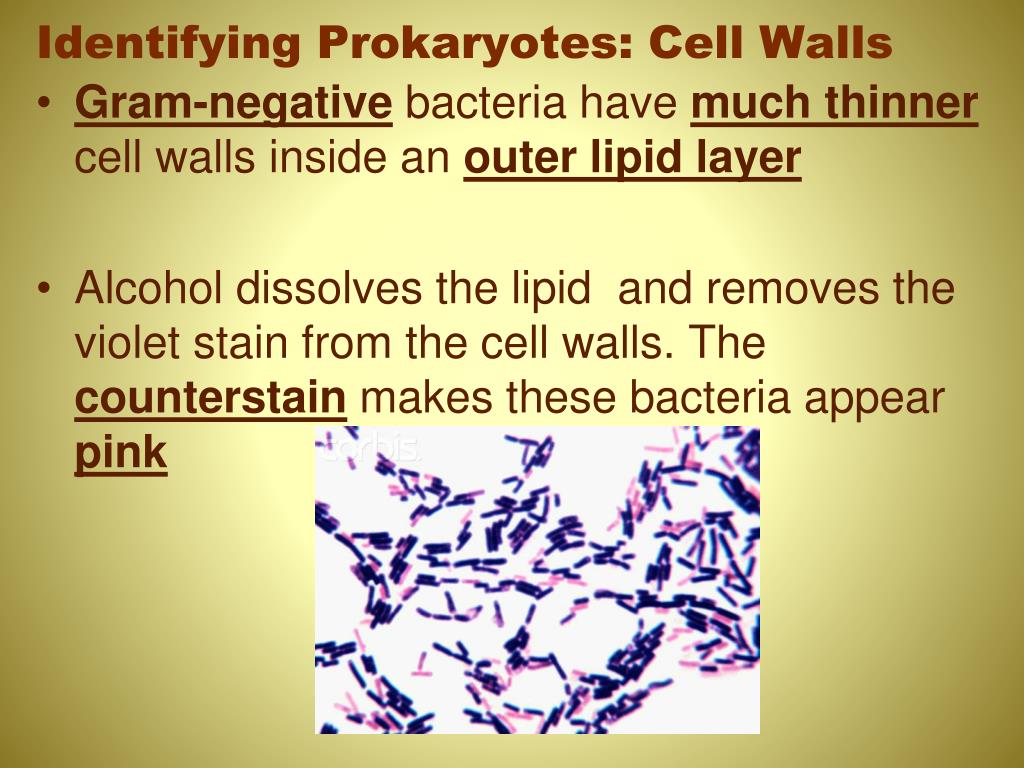 Identifying Prokaryotes: Cell Walls

• Gram-negative bacteria have much thinner cell walls inside an outer lipid layer

• Alcohol dissolves the lipid and removes the violet stain from the cell walls. The counterstain makes these bacteria appear pink

corbis.